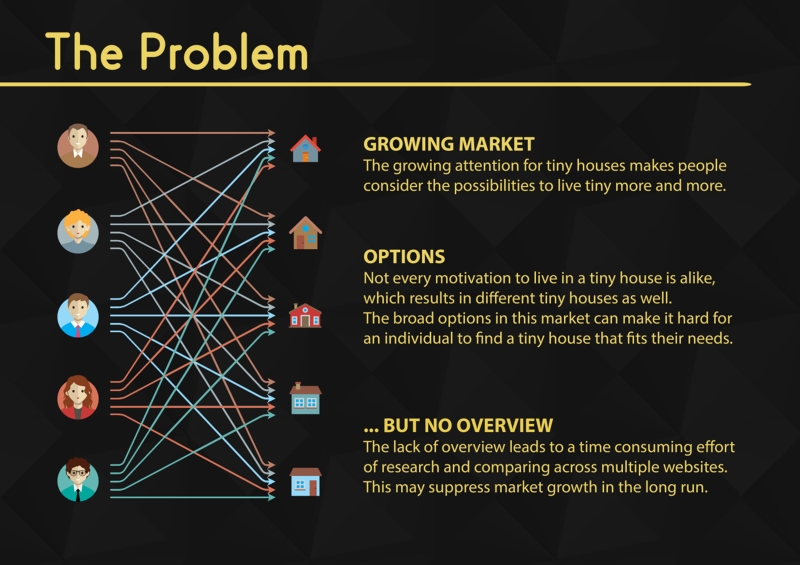 The Problem

GROWING MARKET
The growing attention for tiny houses makes people consider the possibilities to live tiny more and more.

OPTIONS
Not every motivation to live in a tiny house is alike, which results in different tiny houses as well.
The broad options in this market can make it hard for an individual to find a tiny house that fits their needs.

... BUT NO OVERVIEW
The lack of overview leads to a time consuming effort of research and comparing across multiple websites.
This may suppress market growth in the long run.